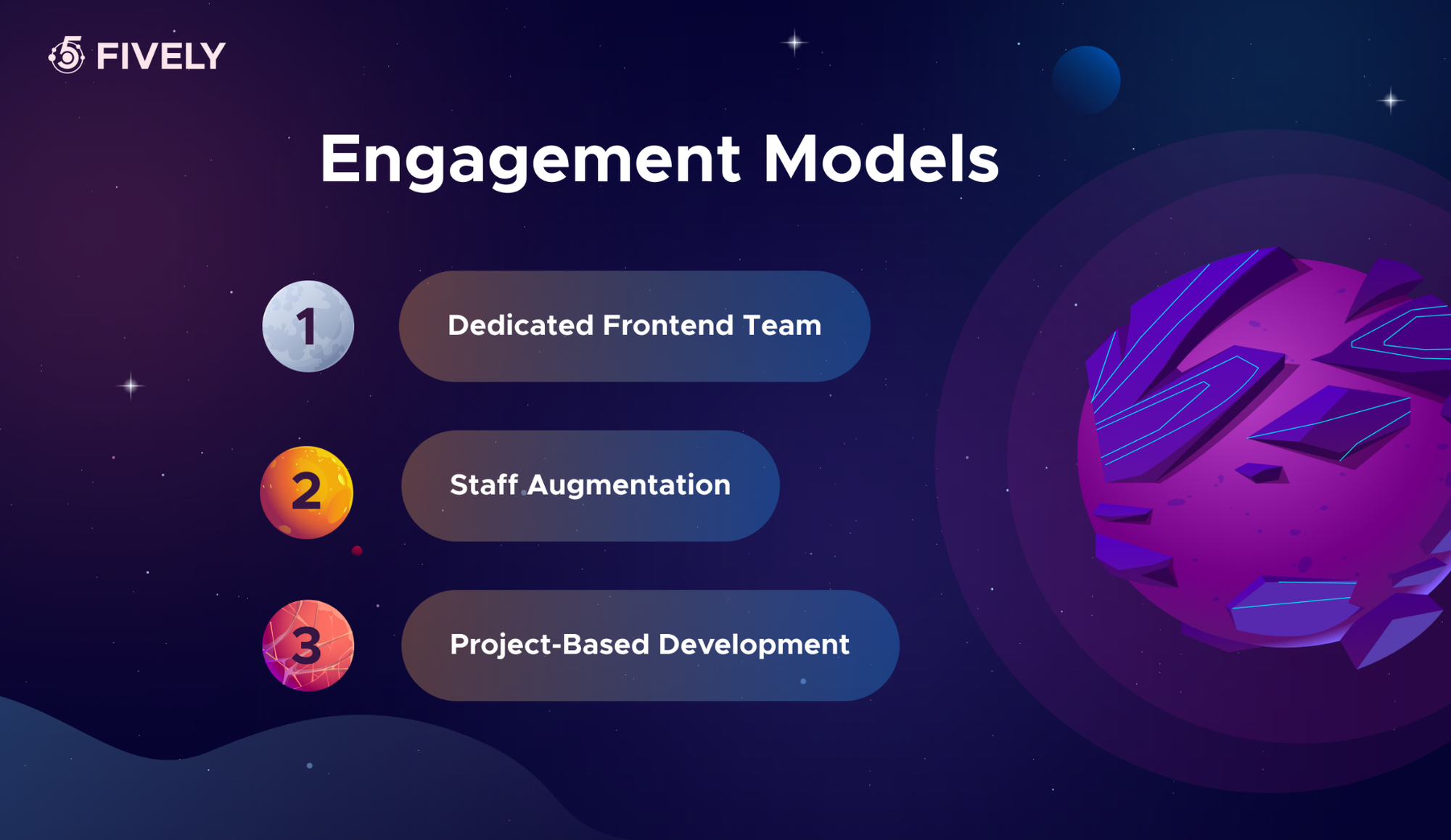 FIVELY

Engagement Models

1 Dedicated Frontend Team

2 Staff Augmentation

3 Project-Based Development